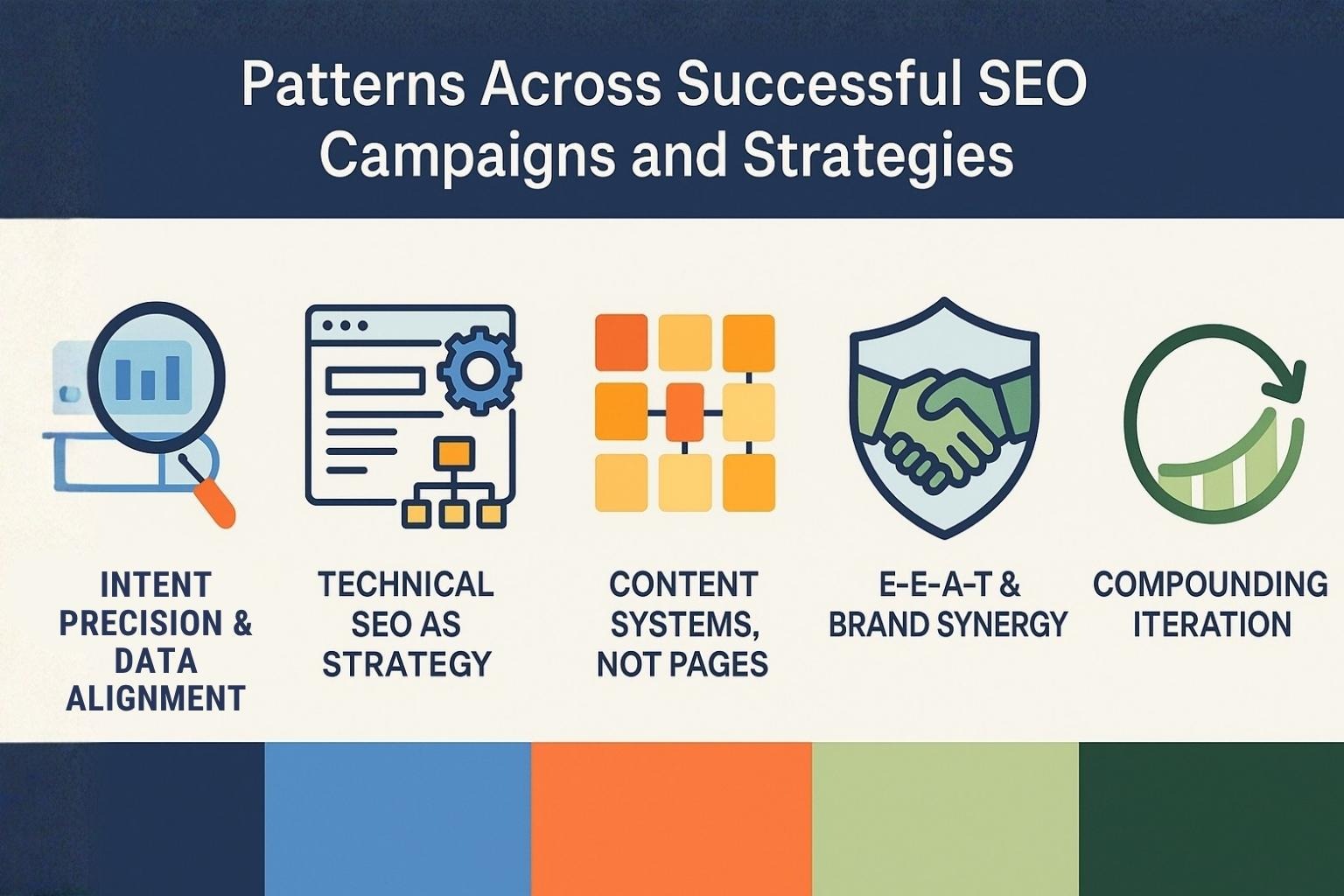 Patterns Across Successful SEO Campaigns and Strategies

INTENT PRECISION & DATA ALIGNMENT

TECHNICAL SEO AS STRATEGY

CONTENT SYSTEMS, NOT PAGES

E-E-A-T & BRAND SYNERGY

COMPOUNDING ITERATION